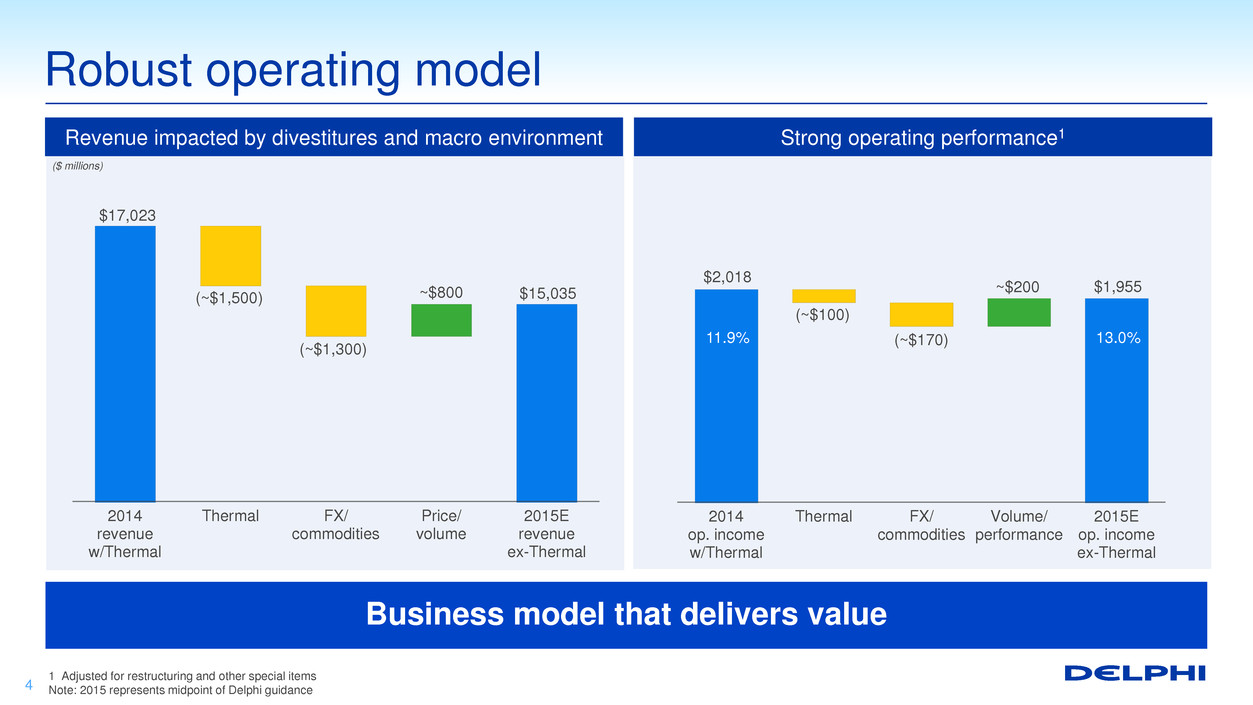 Robust operating model

Revenue impacted by divestitures and macro environment

($ millions)

$17,023

(~$1,500)

(~$1,300)

~$800

$15,035

2014
revenue
w/Thermal

Thermal

FX/
commodities

Price/
volume

2015E
revenue
ex-Thermal

Strong operating performance$^{1}$

$2,018

11.9%

(~$100)

(~$170)

~$200

$1,955

13.0%

2014
op. income
w/Thermal

Thermal

FX/
commodities

Volume/
performance

2015E
op. income
ex-Thermal

Business model that delivers value

4

1 Adjusted for restructuring and other special items
Note: 2015 represents midpoint of Delphi guidance

DELPHI